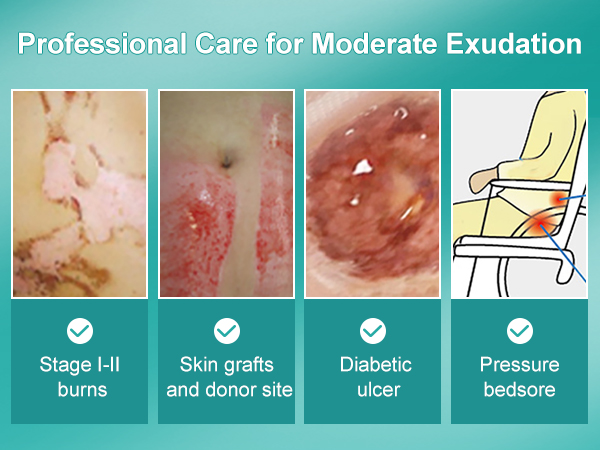 Professional Care for Moderate Exudation

Stage I-II burns

Skin grafts and donor site

Diabetic ulcer

Pressure bedsore